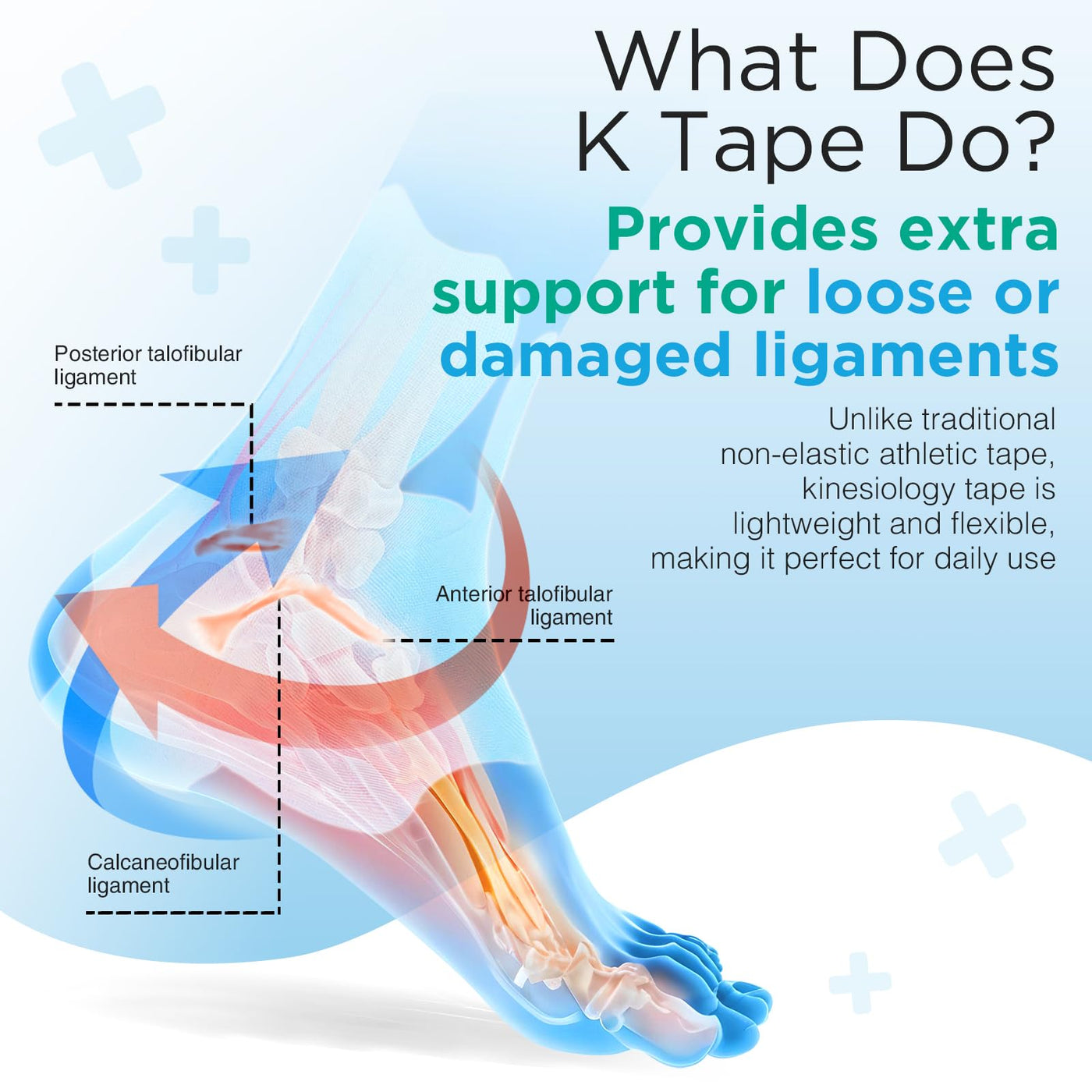 What Does K Tape Do?

Provides extra support for loose or damaged ligaments

Unlike traditional non-elastic athletic tape, kinesiology tape is lightweight and flexible, making it perfect for daily use

Posterior talofibular ligament

Anterior talofibular ligament

Calcaneofibular ligament